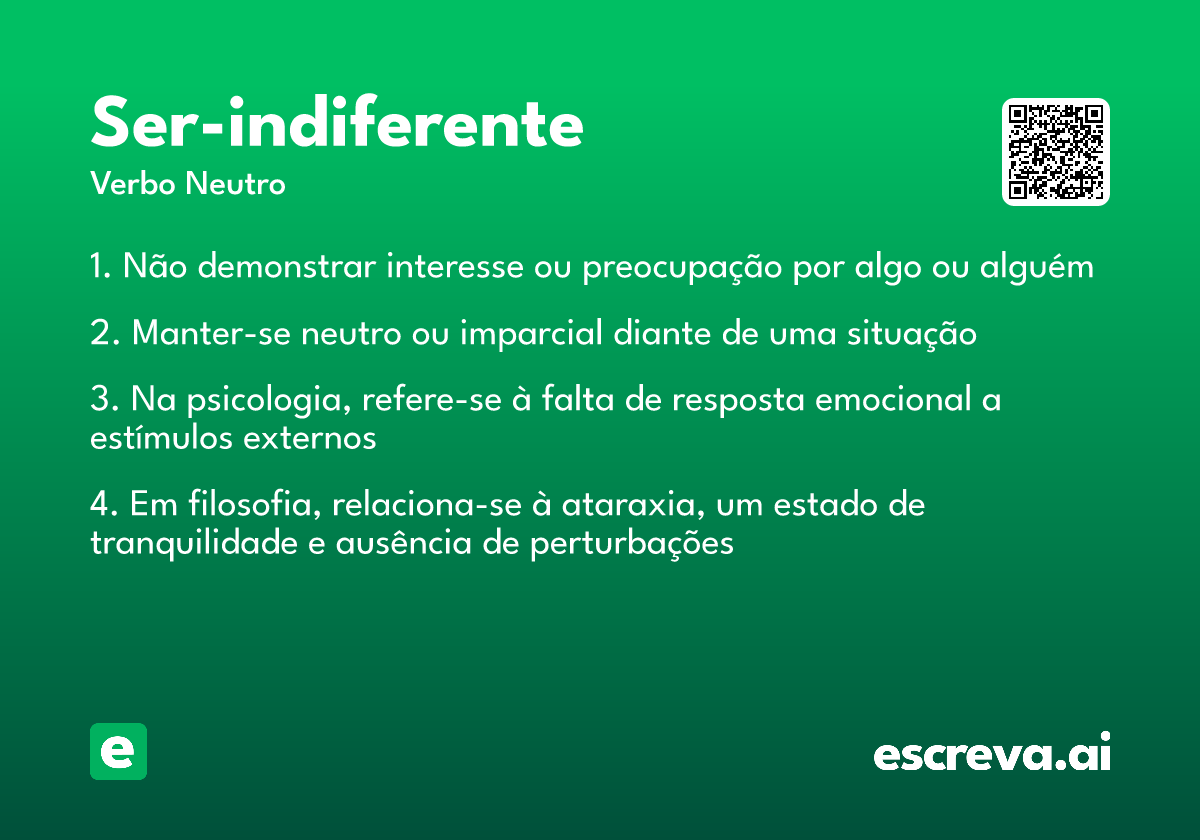 Ser-indiferente
Verbo Neutro

1. Não demonstrar interesse ou preocupação por algo ou alguém

2. Manter-se neutro ou imparcial diante de uma situação

3. Na psicologia, refere-se à falta de resposta emocional a estímulos externos

4. Em filosofia, relaciona-se à ataraxia, um estado de tranquilidade e ausência de perturbações

e

escreva.ai